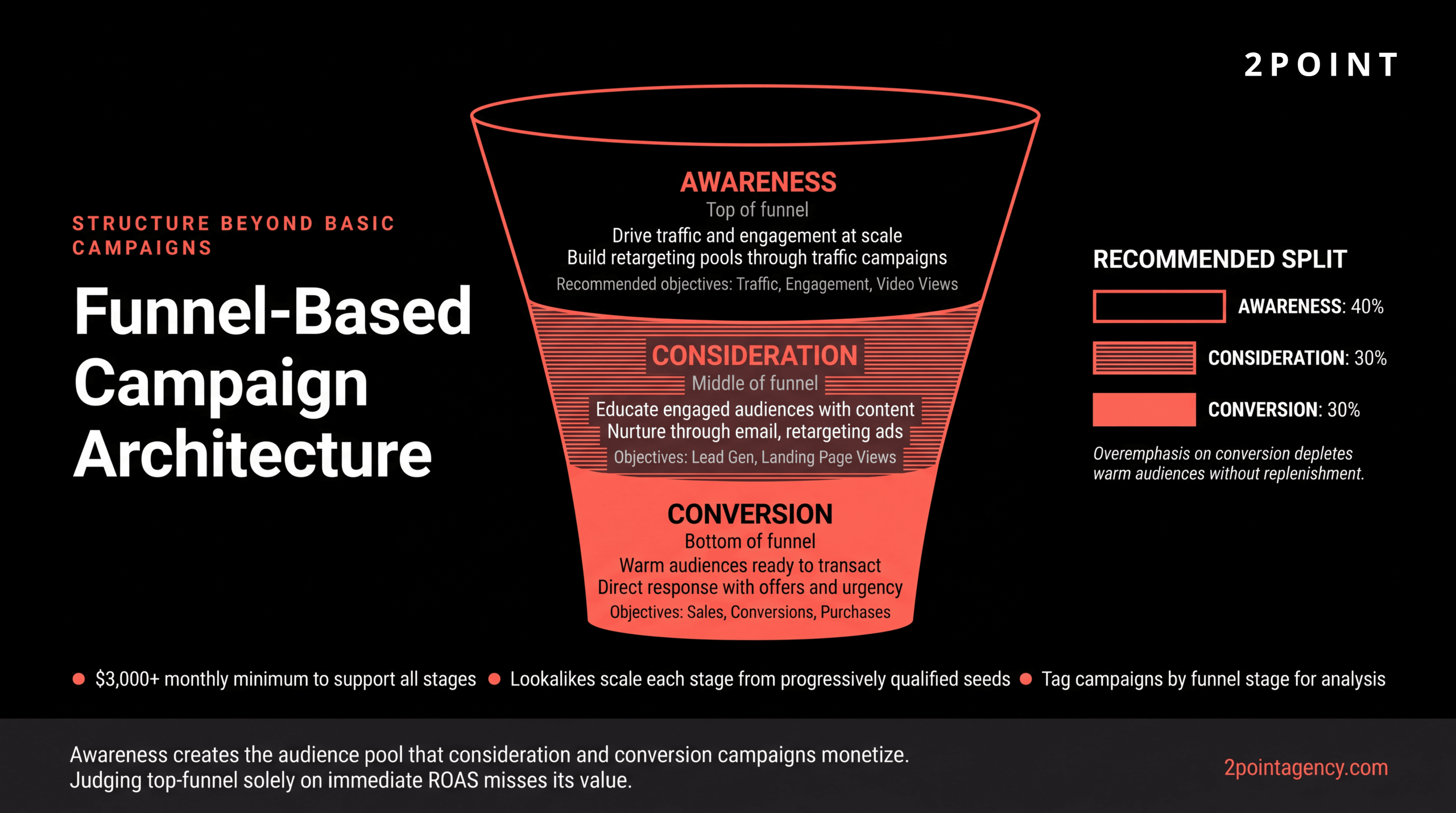 2POINT

STRUCTURE BEYOND BASIC CAMPAIGNS

Funnel-Based Campaign Architecture

AWARENESS
Top of funnel
Drive traffic and engagement at scale
Build retargeting pools through traffic campaigns
Recommended objectives: Traffic, Engagement, Video Views

CONSIDERATION
Middle of funnel
Educate engaged audiences with content
Nurture through email, retargeting ads
Objectives: Lead Gen, Landing Page Views

CONVERSION
Bottom of funnel
Warm audiences ready to transact
Direct response with offers and urgency
Objectives: Sales, Conversions, Purchases

RECOMMENDED SPLIT
AWARENESS: 40%
CONSIDERATION: 30%
CONVERSION: 30%

Overemphasis on conversion depletes warm audiences without replenishment.

$3,000+ monthly minimum to support all stages
Lookalikes scale each stage from progressively qualified seeds
Tag campaigns by funnel stage for analysis

Awareness creates the audience pool that consideration and conversion campaigns monetize. Judging top-funnel solely on immediate ROAS misses its value.

2pointagency.com